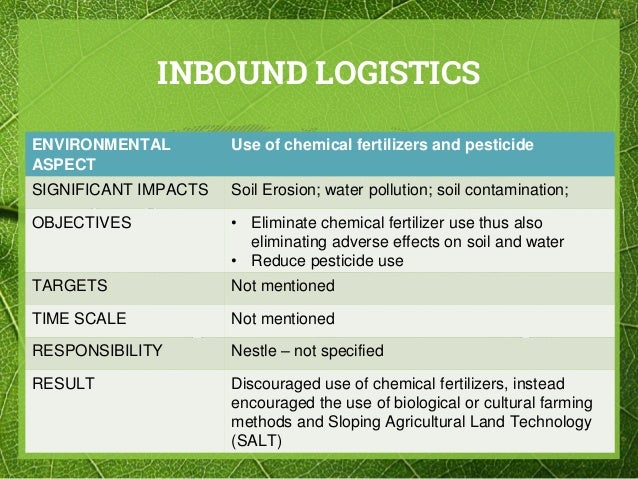 INBOUND LOGISTICS

| ENVIRONMENTAL ASPECT | Use of chemical fertilizers and pesticide |
|---|---|
| SIGNIFICANT IMPACTS | Soil Erosion; water pollution; soil contamination; |
| OBJECTIVES | • Eliminate chemical fertilizer use thus also eliminating adverse effects on soil and water • Reduce pesticide use |
| TARGETS | Not mentioned |
| TIME SCALE | Not mentioned |
| RESPONSIBILITY | Nestle – not specified |
| RESULT | Discouraged use of chemical fertilizers, instead encouraged the use of biological or cultural farming methods and Sloping Agricultural Land Technology (SALT) |